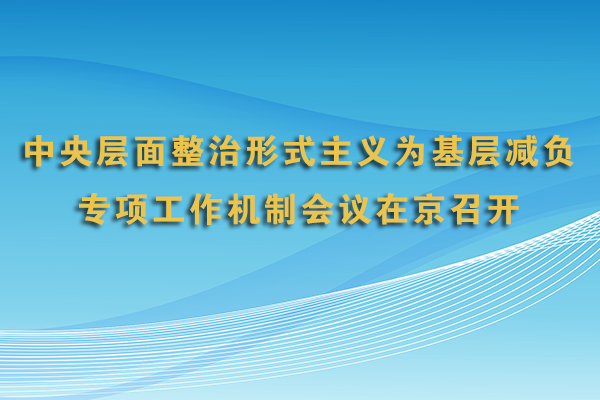 中央层面整治形式主义为基层减负
专项工作机制会议在京召开